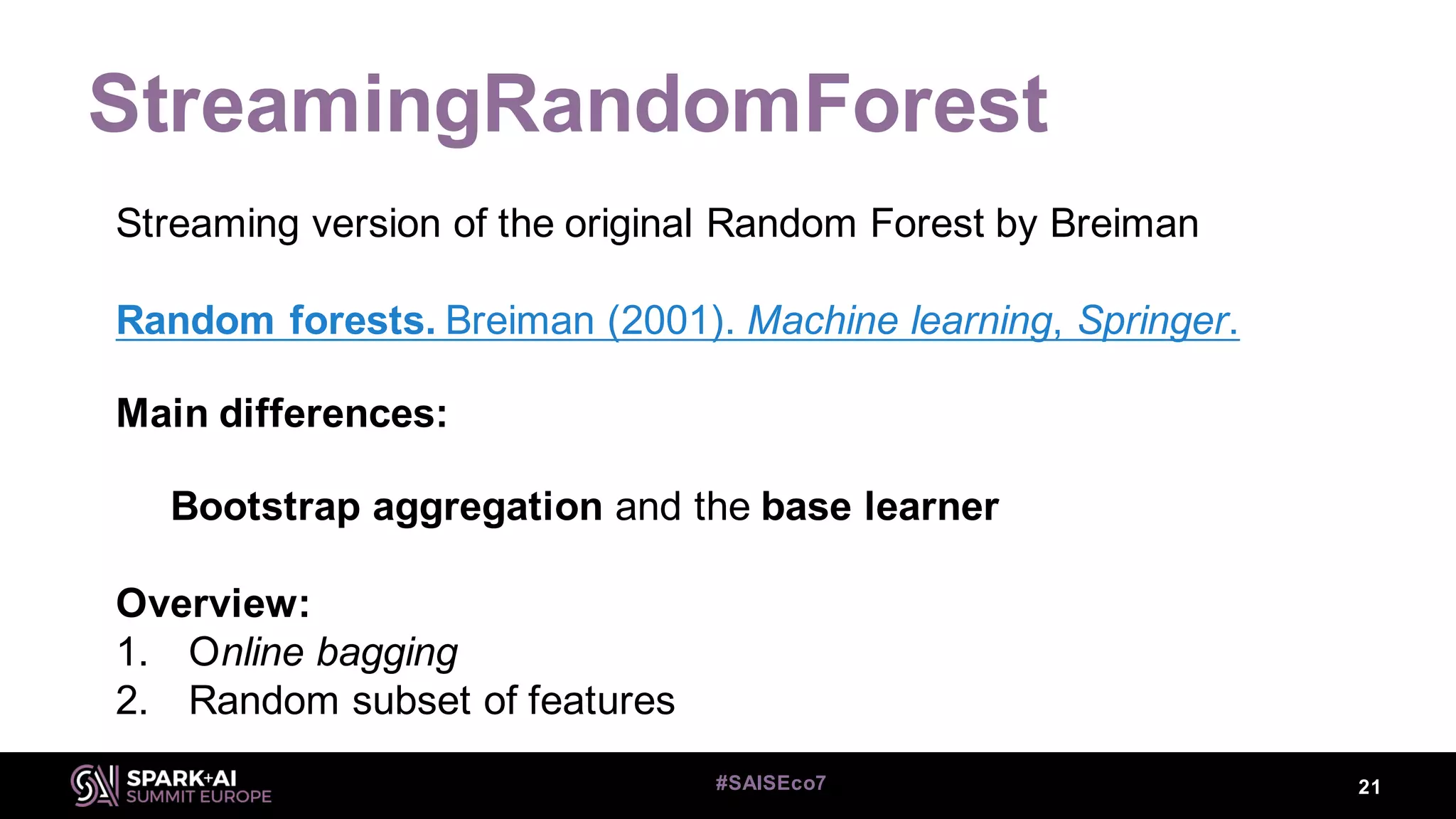 StreamingRandomForest

Streaming version of the original Random Forest by Breiman

Random forests. Breiman (2001). Machine learning, Springer.

Main differences:

Bootstrap aggregation and the base learner

Overview:
1. Online bagging
2. Random subset of features

SPARK+AI SUMMIT EUROPE

#SAISEco7

21